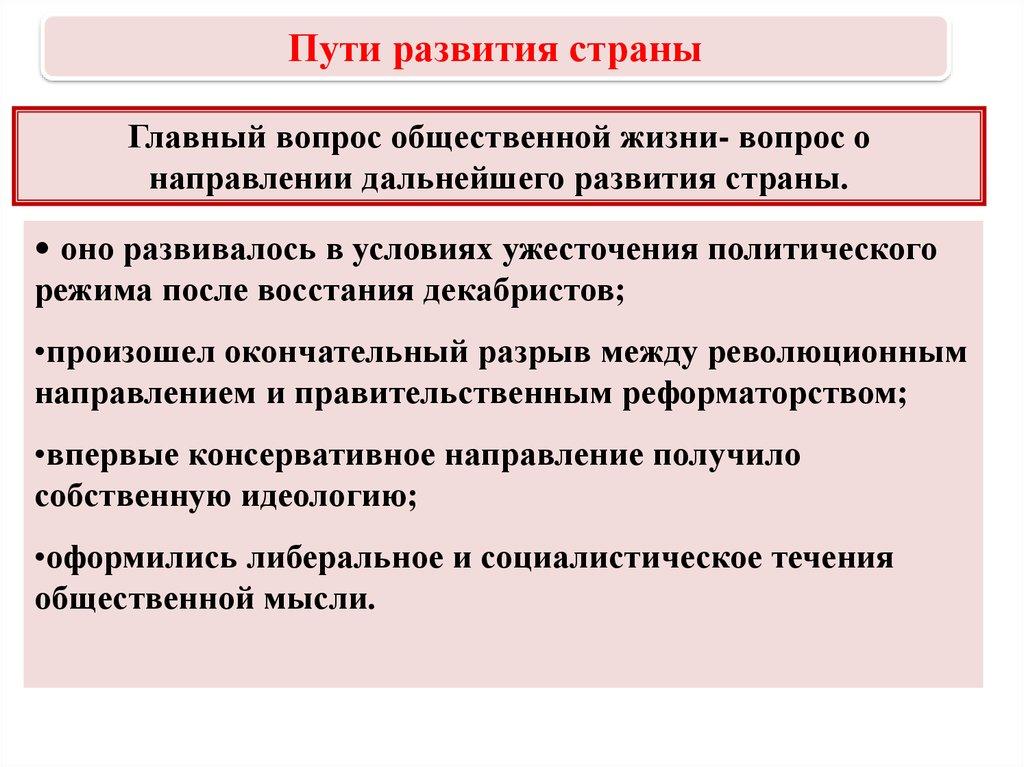 Пути развития страны

Главный вопрос общественной жизни- вопрос о направлении дальнейшего развития страны.

• оно развивалось в условиях ужесточения политического режима после восстания декабристов;

•произошел окончательный разрыв между революционным направлением и правительственным реформаторством;

•впервые консервативное направление получило собственную идеологию;

•оформились либеральное и социалистическое течения общественной мысли.